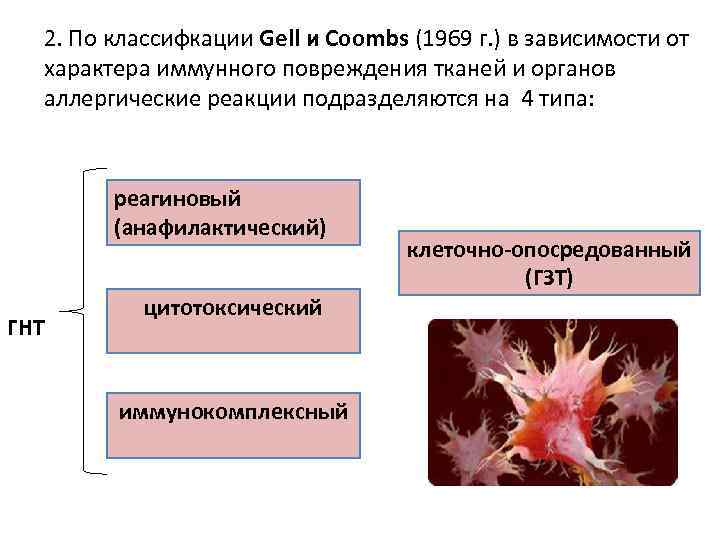 2. По классифкации Gell и Coombs (1969 г.) в зависимости от характера иммунного повреждения тканей и органов аллергические реакции подразделяются на 4 типа:

ГНТ

реагиновый (анафилактический)

цитотоксический

иммунокомплексный

клеточно-опосредованный (ГЗТ)